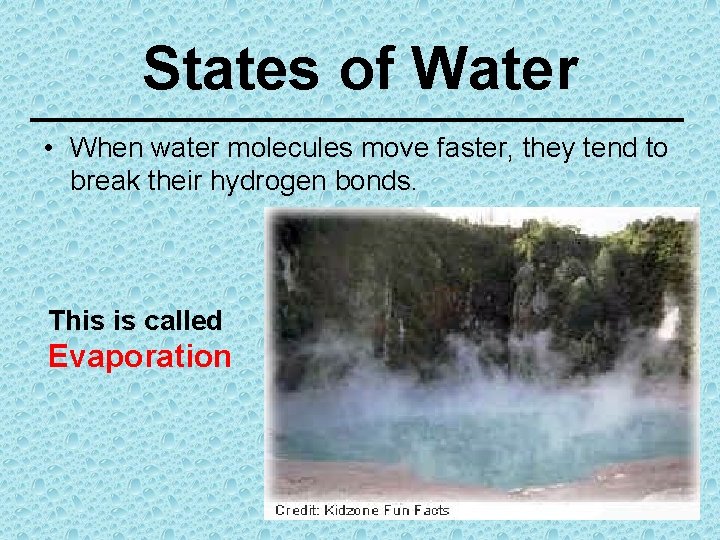 States of Water

• When water molecules move faster, they tend to break their hydrogen bonds.

This is called
Evaporation

Credit: Kidzone Fun Facts